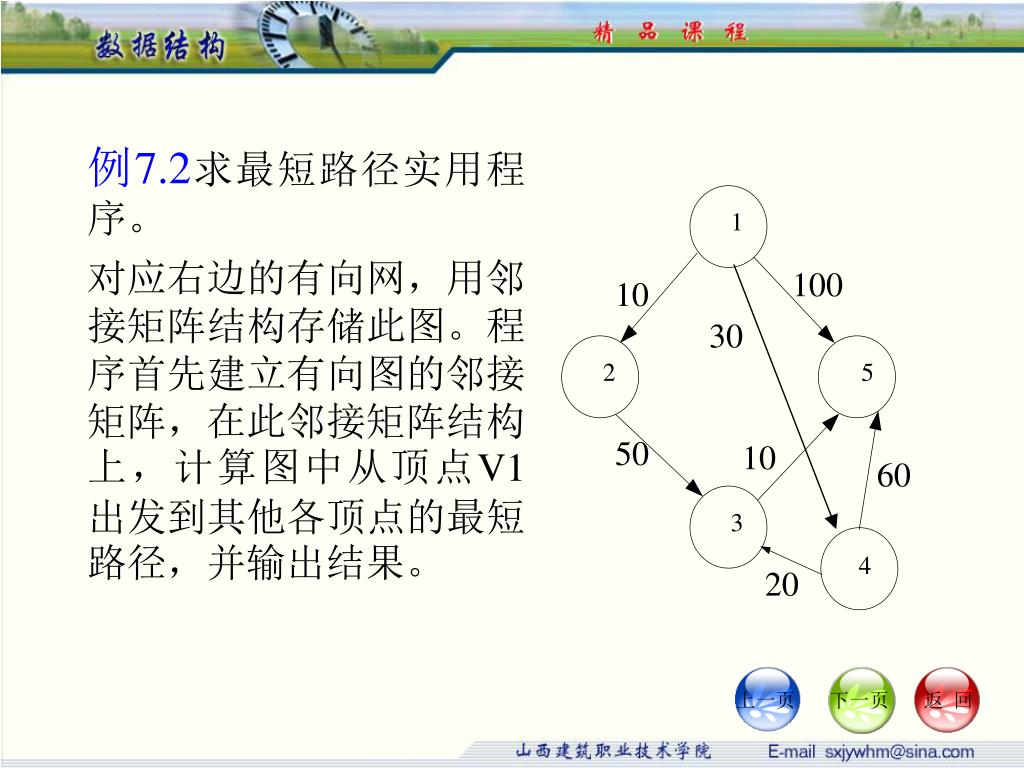 数据结构

精 品 课 程

例7.2求最短路径实用程序。

对应右边的有向网，用邻接矩阵结构存储此图。程序首先建立有向图的邻接矩阵，在此邻接矩阵结构上，计算图中从顶点V1出发到其他各顶点的最短路径，并输出结果。

1
10
100
30
2
5
50
10
60
3
4
20

上一页 下一页 返 回

山西建筑职业技术学院 E-mail sxjywhm@sina.com